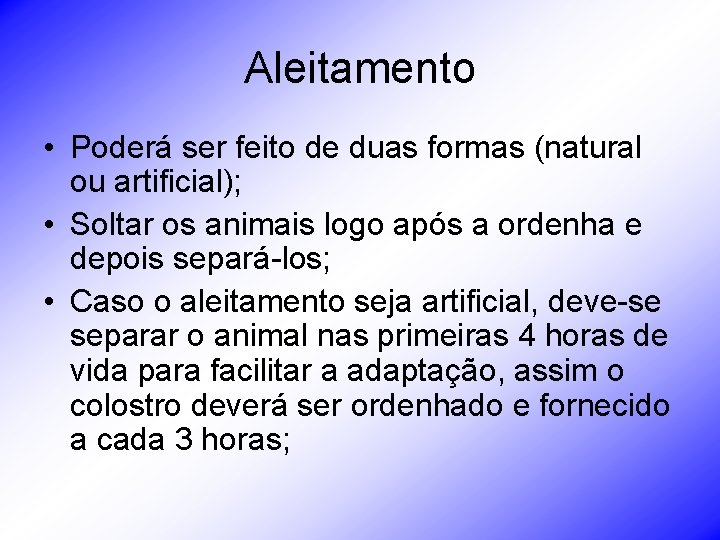 Aleitamento

• Poderá ser feito de duas formas (natural ou artificial);
• Soltar os animais logo após a ordenha e depois separá-los;
• Caso o aleitamento seja artificial, deve-se separar o animal nas primeiras 4 horas de vida para facilitar a adaptação, assim o colostro deverá ser ordenhado e fornecido a cada 3 horas;